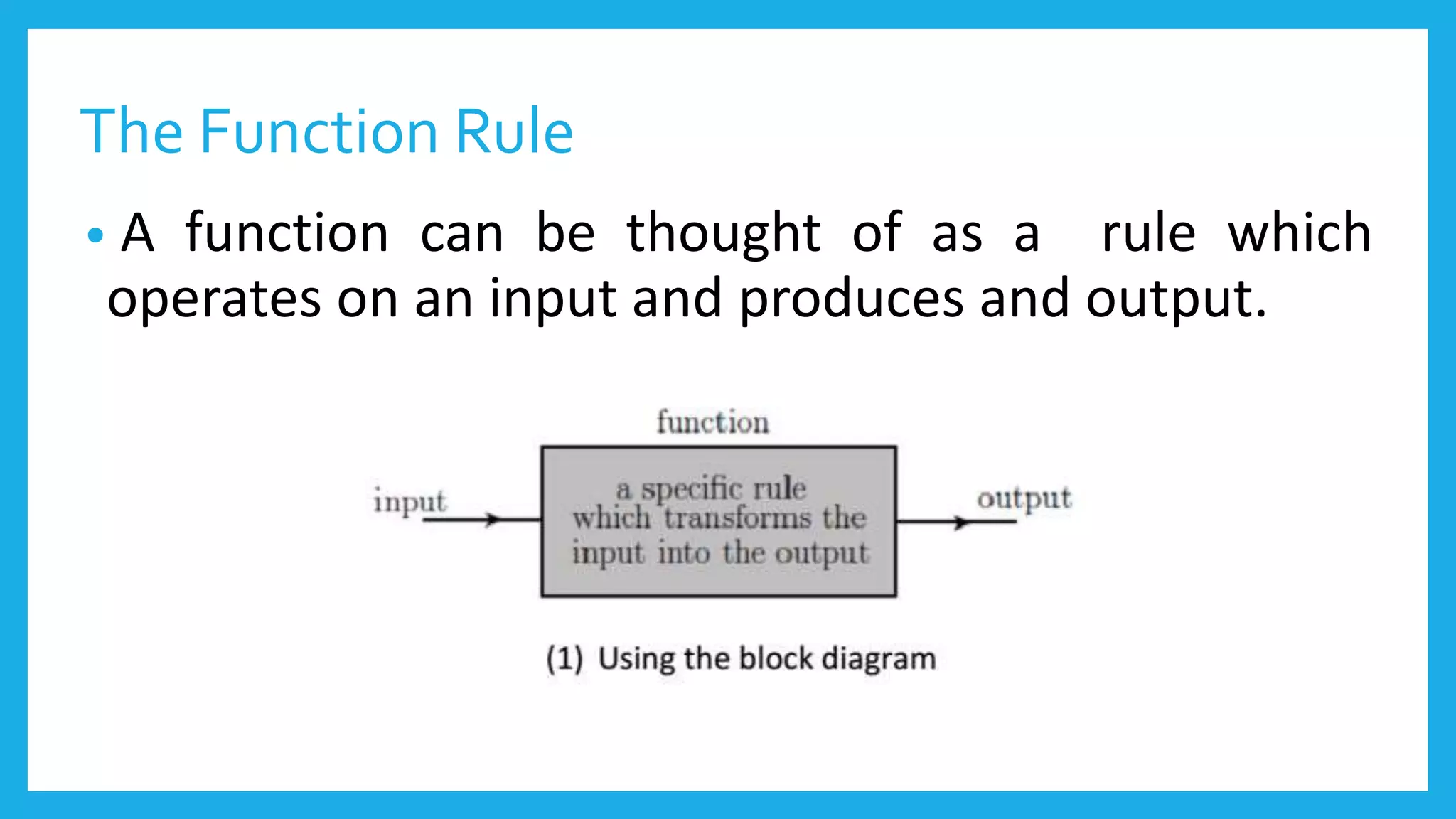 The Function Rule

• A function can be thought of as a rule which operates on an input and produces and output.

function

input

a specific rule which transforms the input into the output

output

(1) Using the block diagram